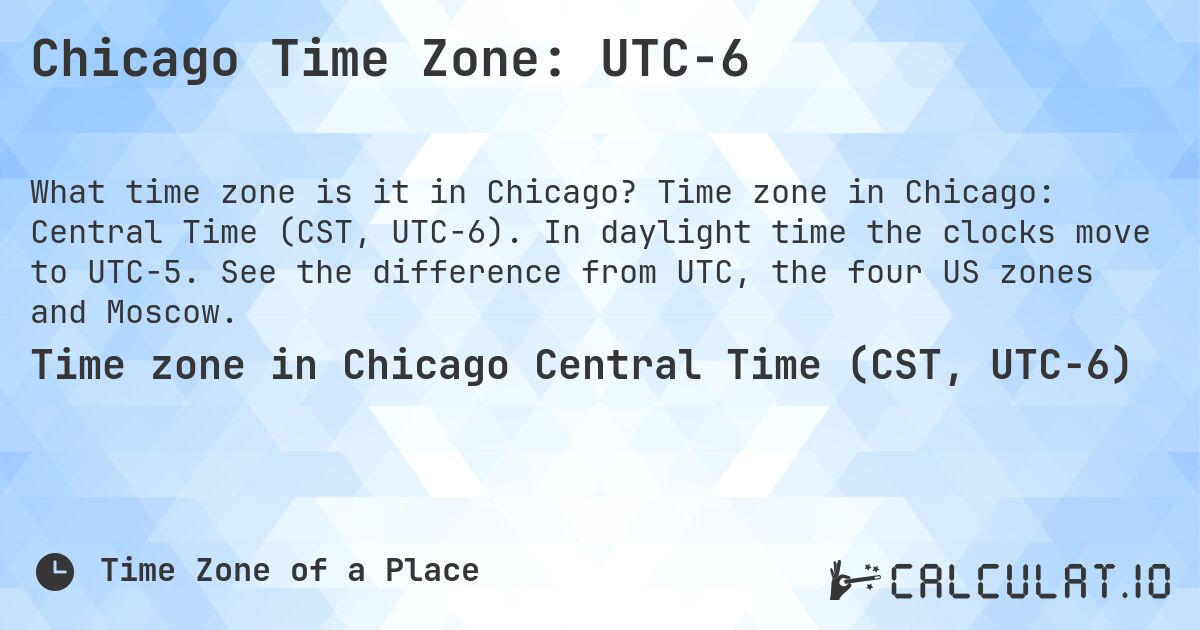 Chicago Time Zone: UTC-6

What time zone is it in Chicago? Time zone in Chicago: Central Time (CST, UTC-6). In daylight time the clocks move to UTC-5. See the difference from UTC, the four US zones and Moscow.

Time zone in Chicago Central Time (CST, UTC-6)

Time Zone of a Place

CALCULAT.IO